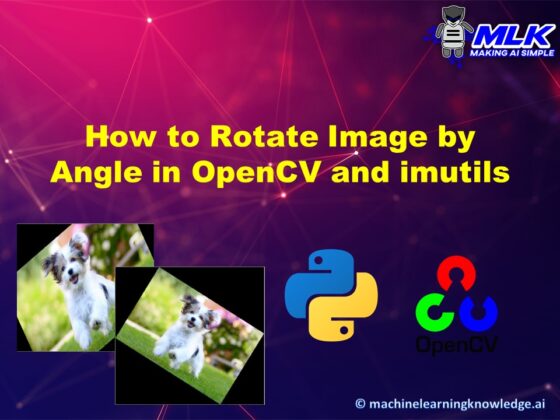 MLK
MAKING AI SIMPLE

How to Rotate Image by Angle in OpenCV and imutils

OpenCV

© machinelearningknowledge.ai